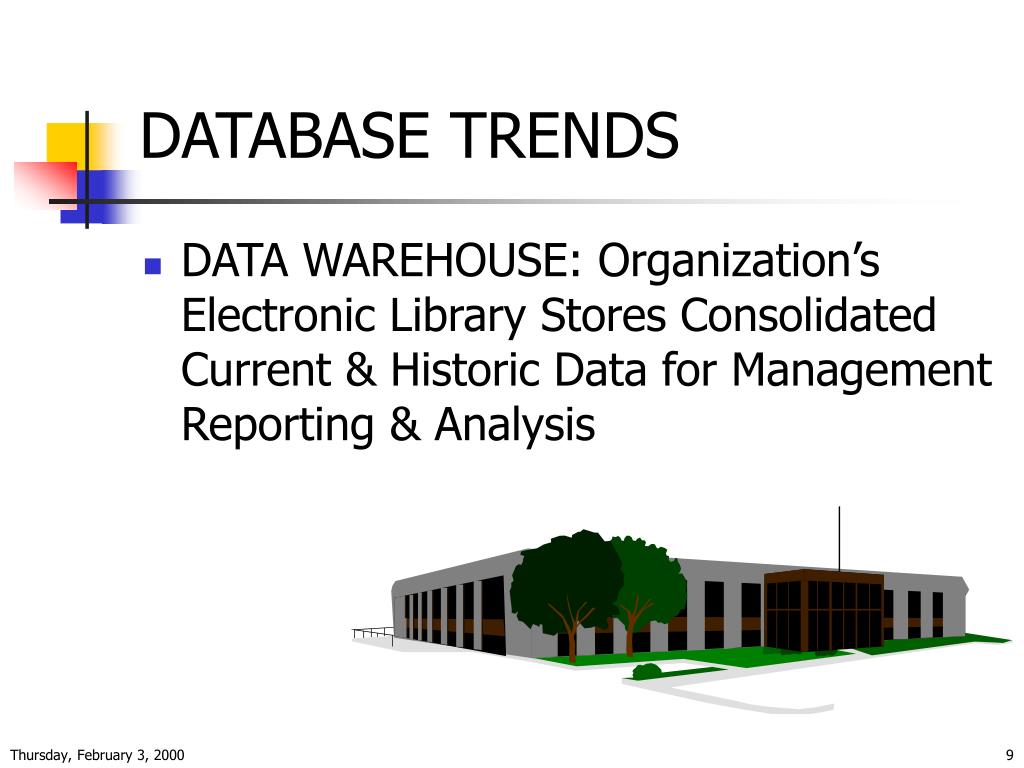 DATABASE TRENDS

DATA WAREHOUSE: Organization’s Electronic Library Stores Consolidated Current & Historic Data for Management Reporting & Analysis

Thursday, February 3, 2000

9